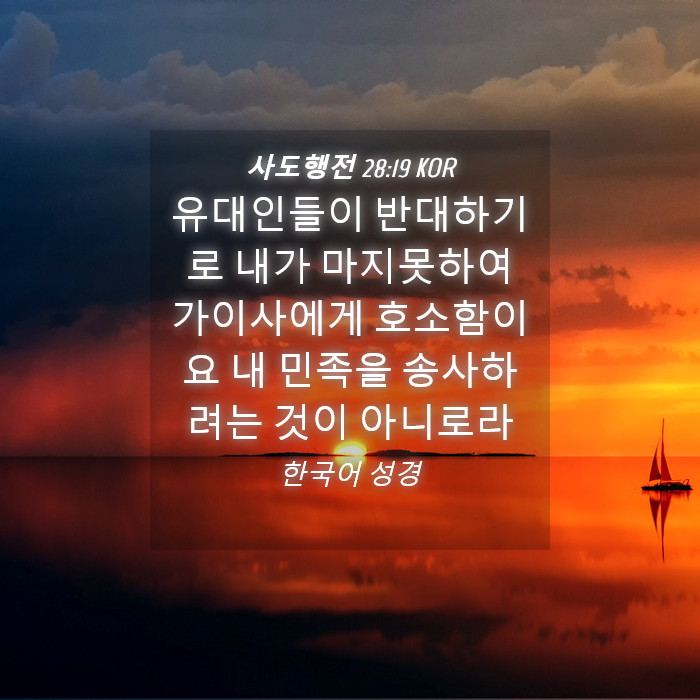 사도행전 28:19 KOR
유대인들이 반대하기로 내가 마지못하여 가이사에게 호소함이요 내 민족을 송사하려는 것이 아니로라
한국어 성경